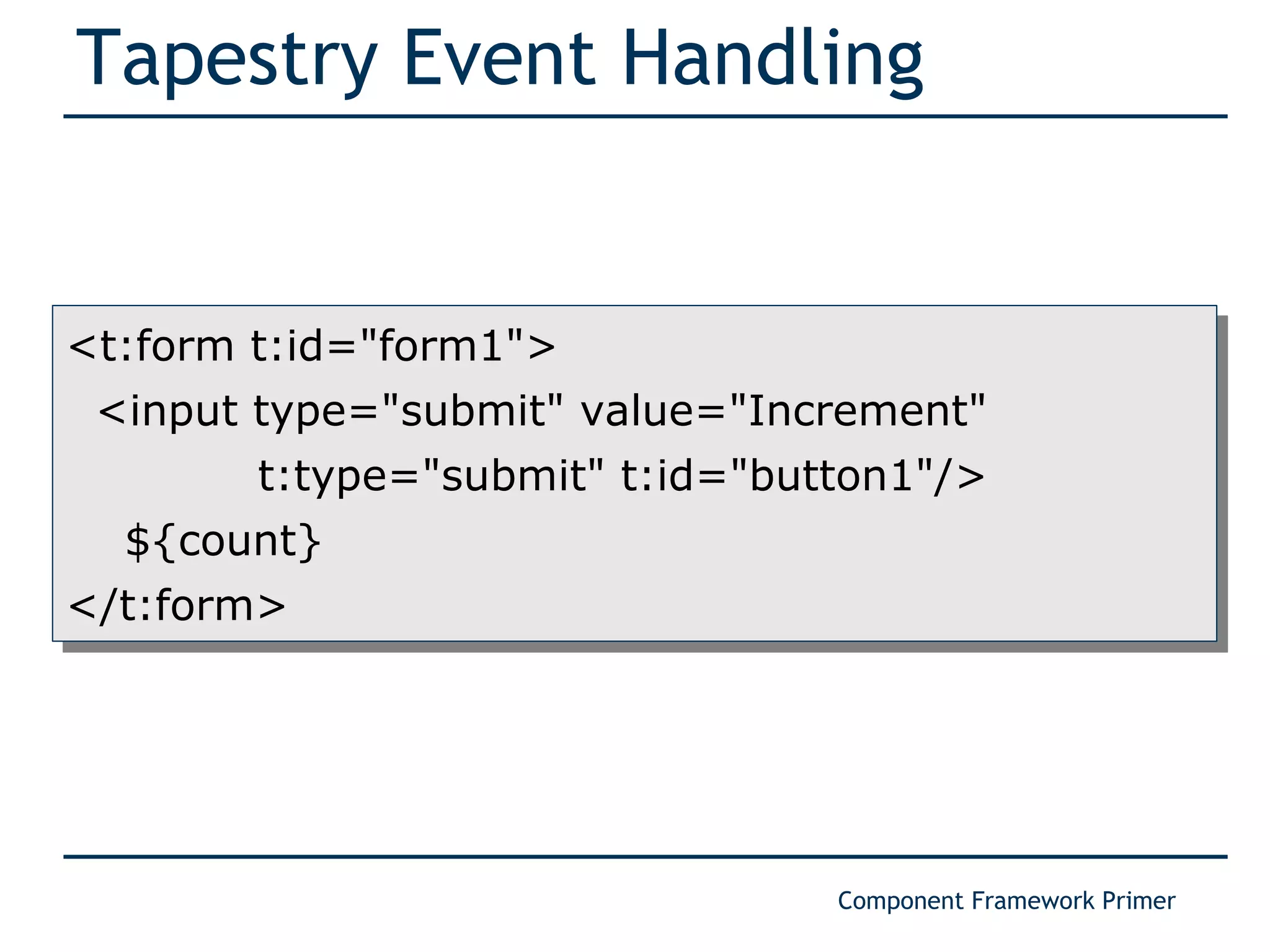 Tapestry Event Handling

<t:form t:id="form1">
  <input type="submit" value="Increment"
          t:type="submit" t:id="button1"/>
   ${count}
</t:form>

Component Framework Primer